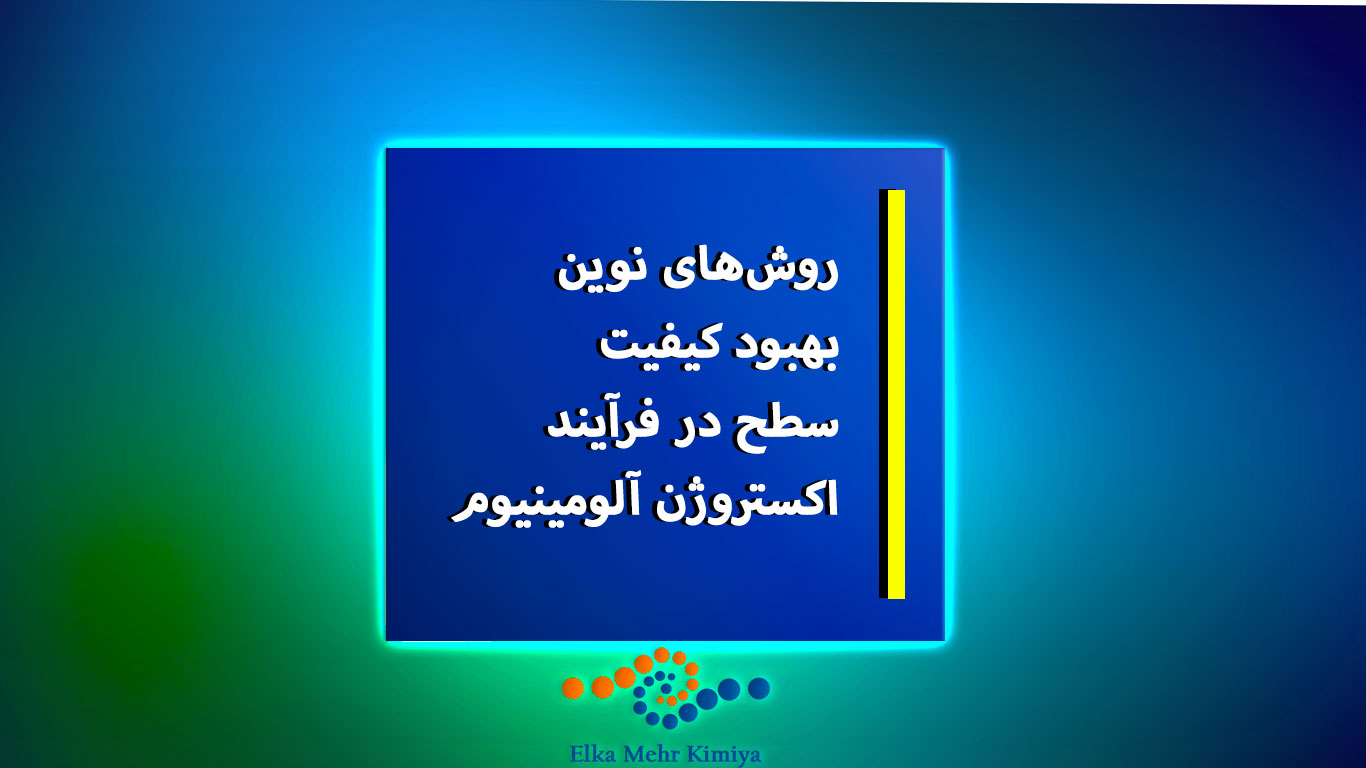 روش‌های نوین
بهبود کیفیت
سطح در فرآیند
اکستروژن آلومینیوم

Elka Mehr Kimiya